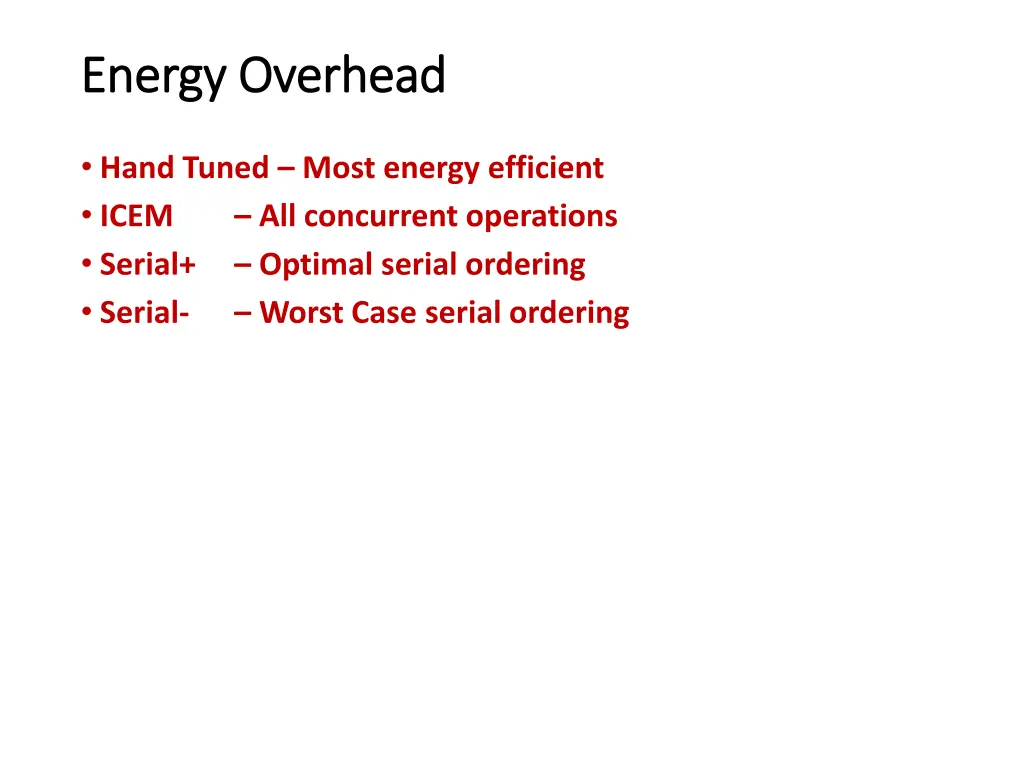 Energy Overhead

• Hand Tuned – Most energy efficient
• ICEM – All concurrent operations
• Serial+ – Optimal serial ordering
• Serial- – Worst Case serial ordering